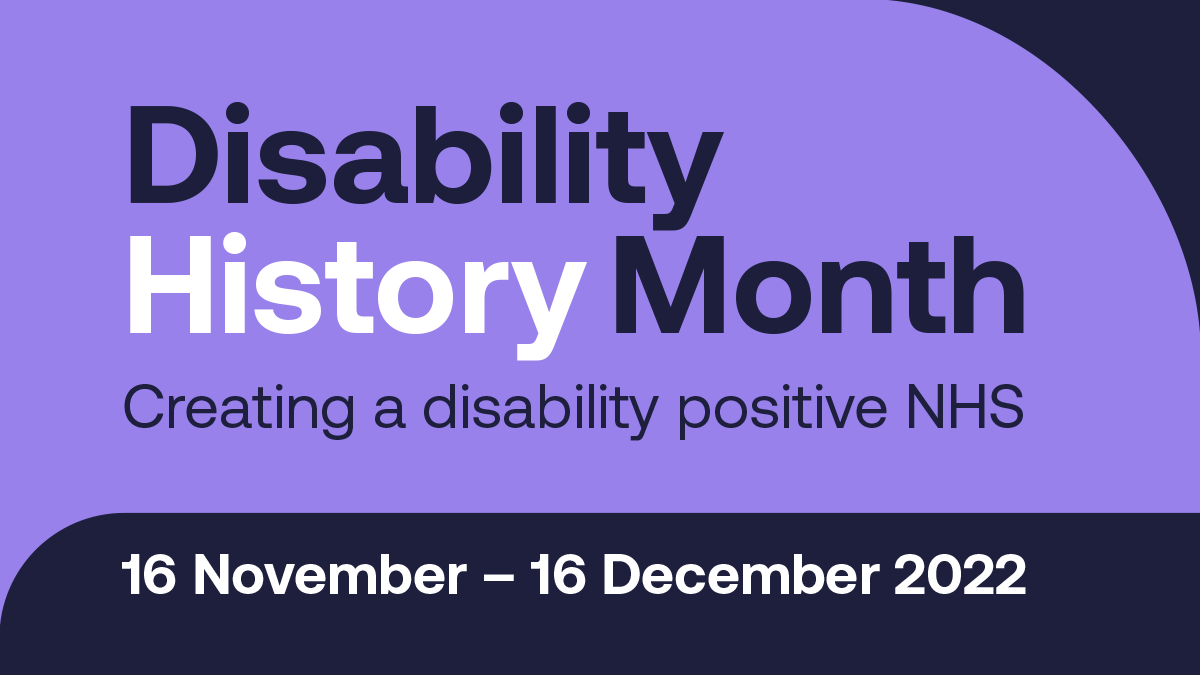 Disability
History Month

Creating a disability positive NHS

16 November – 16 December 2022